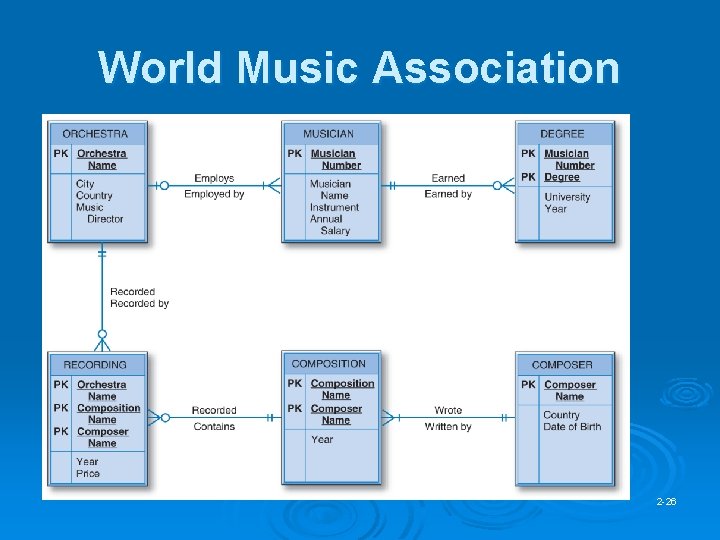 World Music Association

ORCHESTRA
PK Orchestra Name
City
Country
Music Director

Employs
Employed by

MUSICIAN
PK Musician Number
Musician Name
Instrument
Annual Salary

Earned
Earned by

DEGREE
PK Musician Number
PK Degree
University
Year

Recorded
Recorded by

RECORDING
PK Orchestra Name
PK Composition Name
PK Composer Name
Year
Price

Recorded
Contains

COMPOSITION
PK Composition Name
PK Composer Name
Year

Wrote
Written by

COMPOSER
PK Composer Name
Country
Date of Birth

2-26